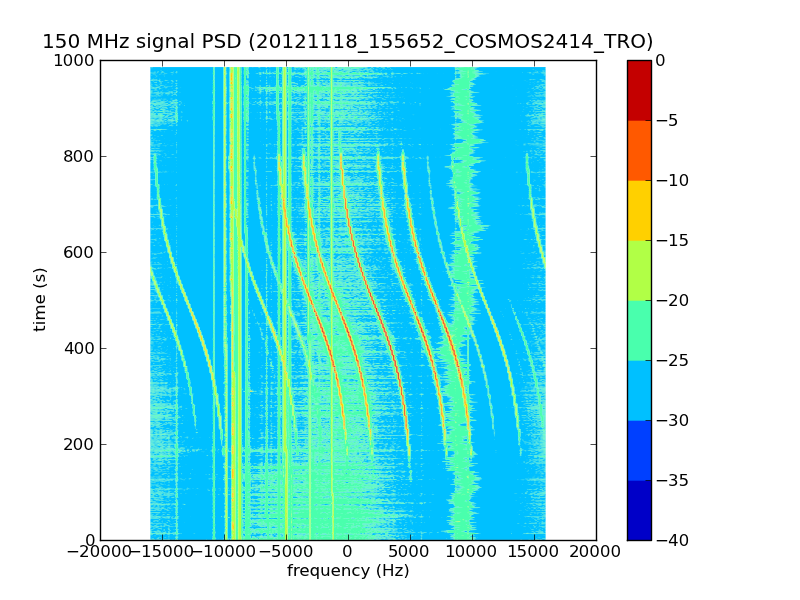 150 MHz signal PSD (20121118_155652_COSMOS2414_TRO)

1000
800
600
400
200
0

time (s)

−20000 −15000 −10000 −5000 0 5000 10000 15000 20000

frequency (Hz)

0
−5
−10
−15
−20
−25
−30
−35
−40